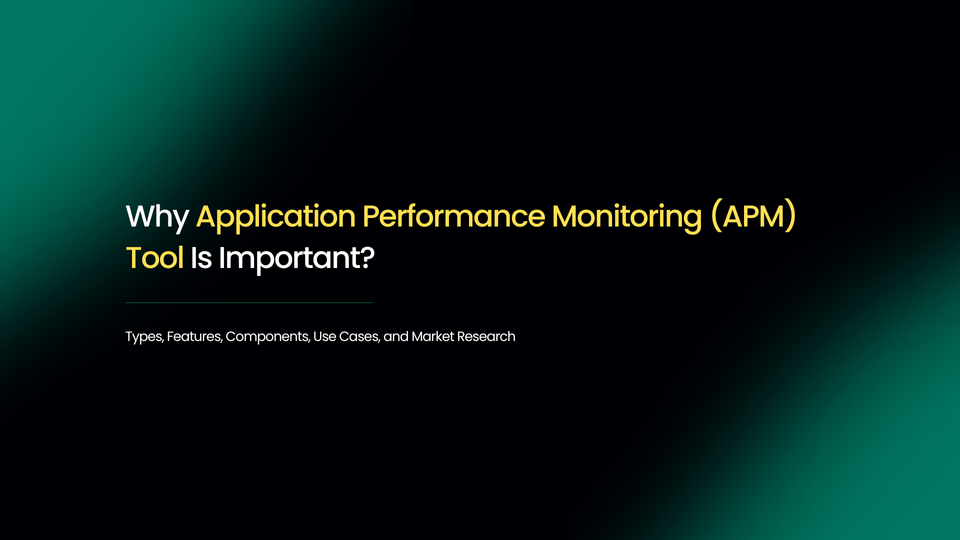 Why Application Performance Monitoring (APM) Tool Is Important?

Types, Features, Components, Use Cases, and Market Research